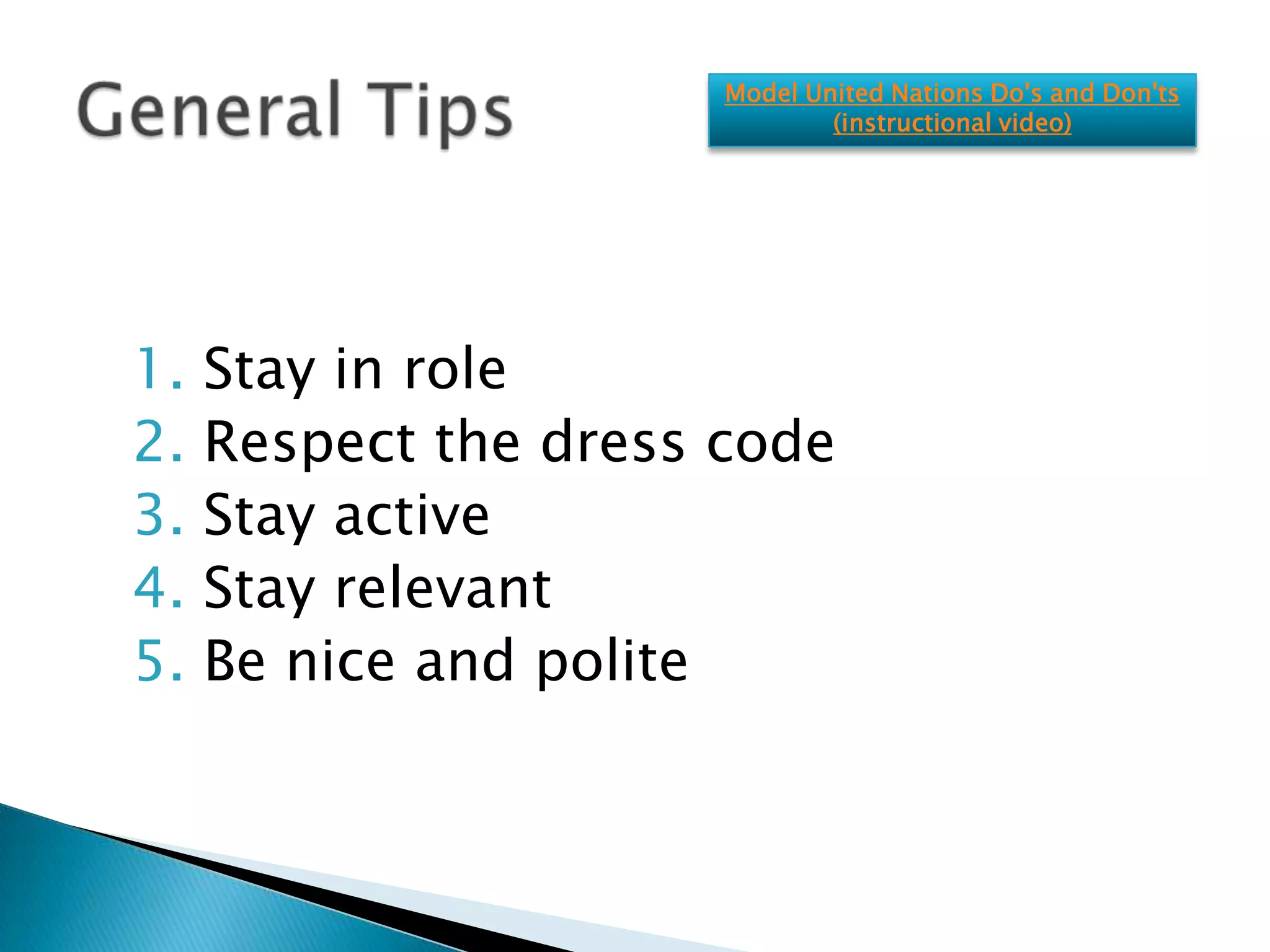 General Tips

Model United Nations Do's and Don'ts (instructional video)

1. Stay in role
2. Respect the dress code
3. Stay active
4. Stay relevant
5. Be nice and polite